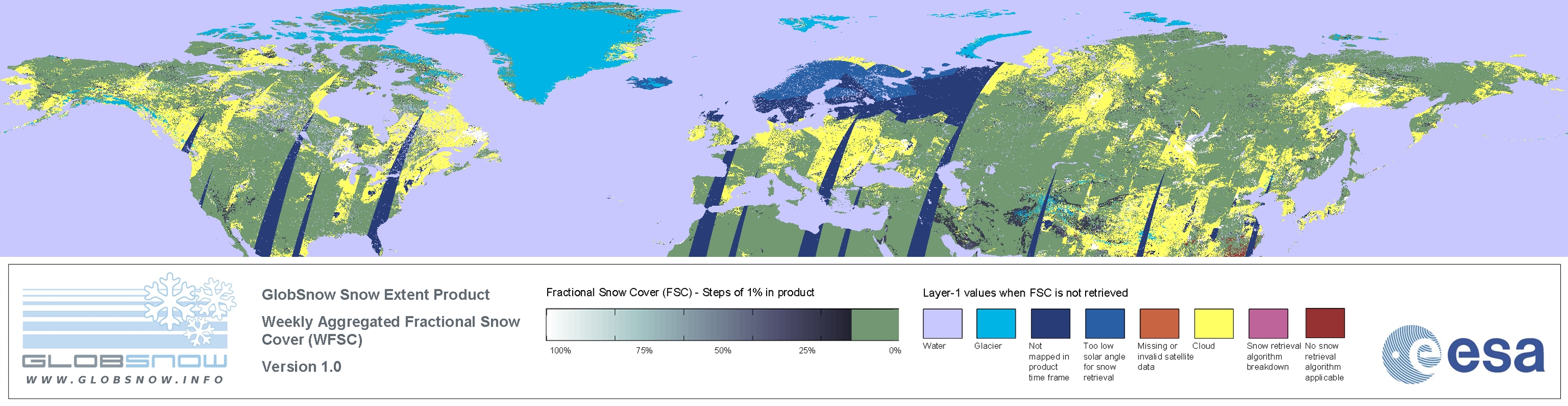 GLOBSNOW
WWW.GLOBSNOW.INFO

GlobSnow Snow Extent Product

Weekly Aggregated Fractional Snow Cover (WFSC)

Version 1.0

Fractional Snow Cover (FSC) - Steps of 1% in product

100% 75% 50% 25% 0%

Layer-1 values when FSC is not retrieved

Water
Glacier
Not mapped in product time frame
Too low solar angle for snow retrieval
Missing or invalid satellite data
Cloud
Snow retrieval algorithm breakdown
No snow retrieval algorithm applicable

esa